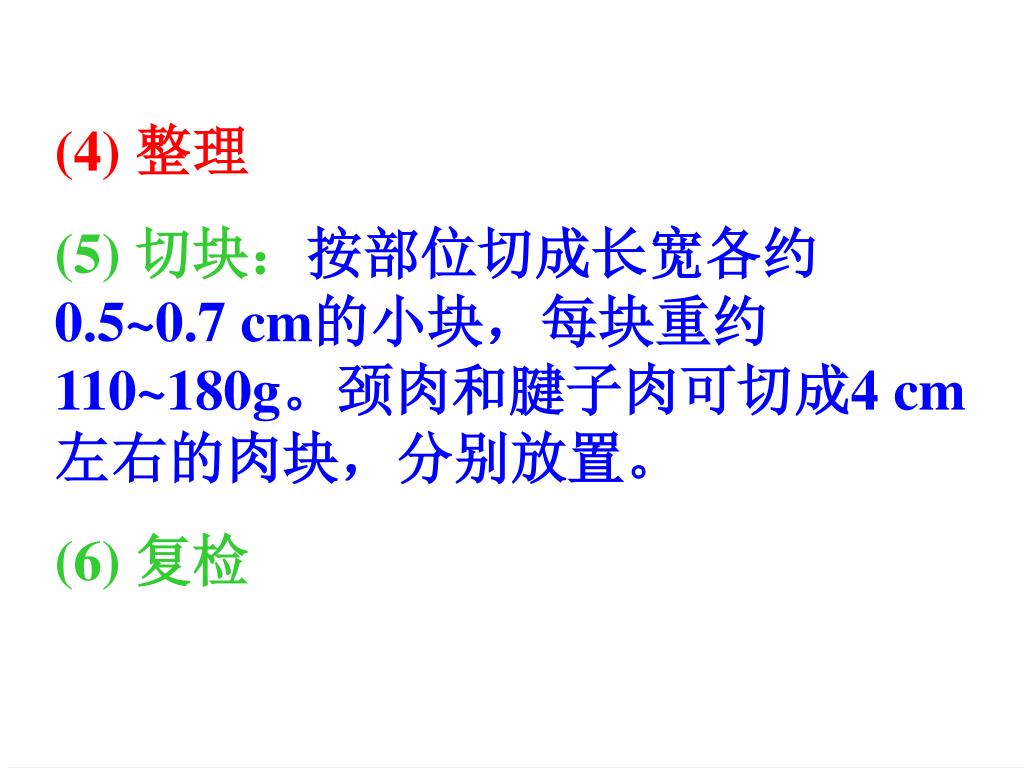 (4) 整理

(5) 切块：按部位切成长宽各约0.5~0.7 cm的小块，每块重约110~180g。颈肉和腱子肉可切成4 cm左右的肉块，分别放置。

(6) 复检